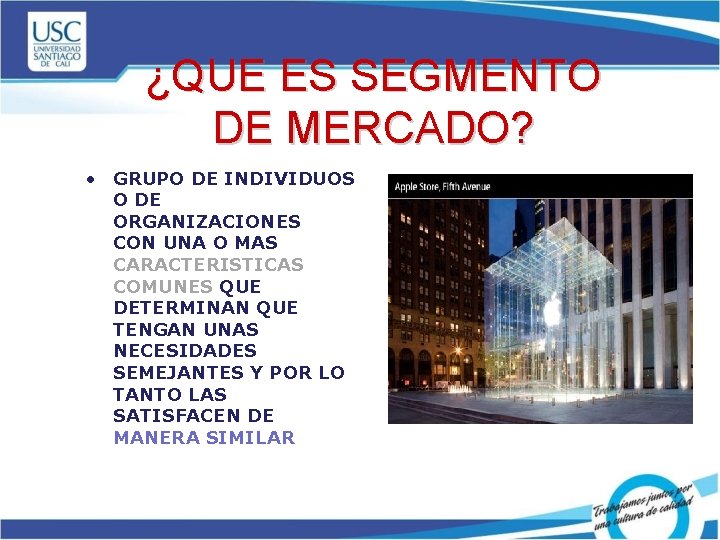 USC
UNIVERSIDAD SANTIAGO DE CALI

¿QUE ES SEGMENTO DE MERCADO?

• GRUPO DE INDIVIDUOS O DE ORGANIZACIONES CON UNA O MAS CARACTERISTICAS COMUNES QUE DETERMINAN QUE TENGAN UNAS NECESIDADES SEMEJANTES Y POR LO TANTO LAS SATISFACEN DE MANERA SIMILAR

Apple Store, Fifth Avenue

Trabajamos juntos por una cultura de calidad